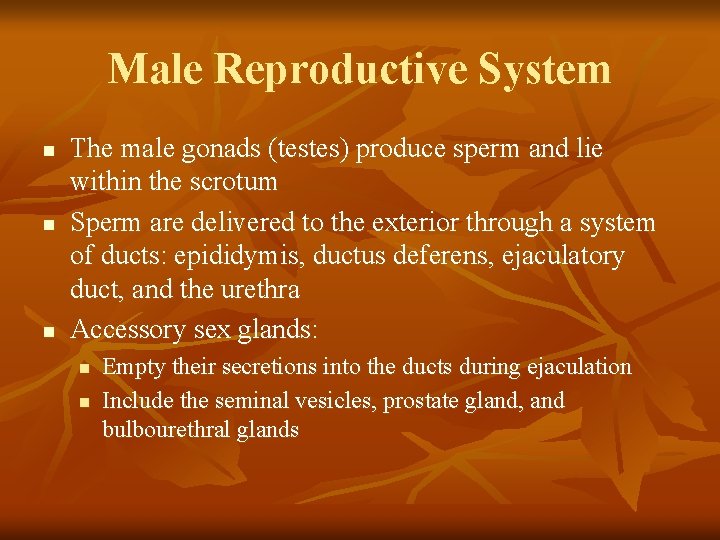 Male Reproductive System

- The male gonads (testes) produce sperm and lie within the scrotum
- Sperm are delivered to the exterior through a system of ducts: epididymis, ductus deferens, ejaculatory duct, and the urethra
- Accessory sex glands:
  - Empty their secretions into the ducts during ejaculation
  - Include the seminal vesicles, prostate gland, and bulbourethral glands